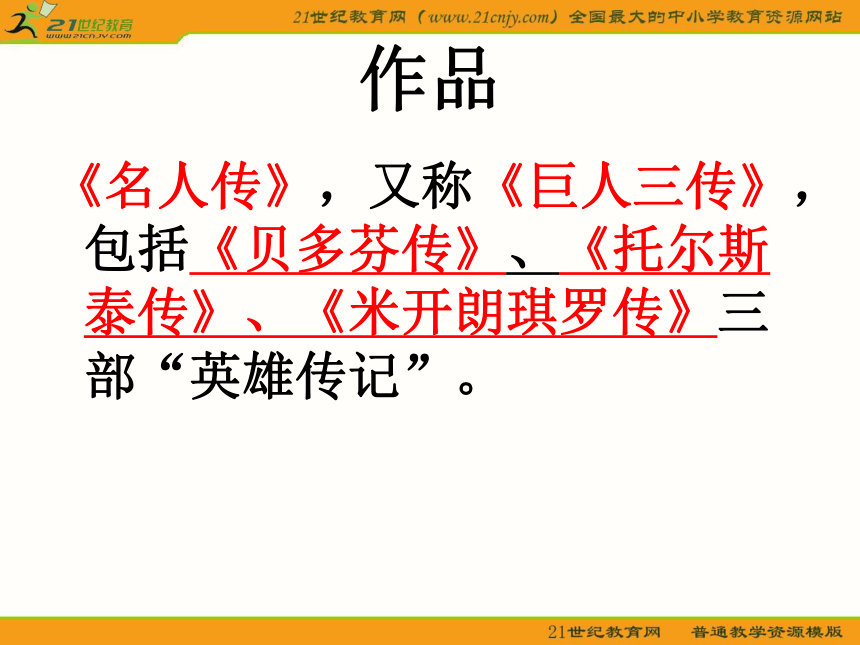 21世纪教育
www.21cnjy.com

21世纪教育网（www.21cnjy.com）全国最大的中小学教育资源网站

作品

《名人传》，又称《巨人三传》，包括《贝多芬传》、《托尔斯泰传》、《米开朗琪罗传》三部“英雄传记”。

21世纪教育网　普通教学资源模版